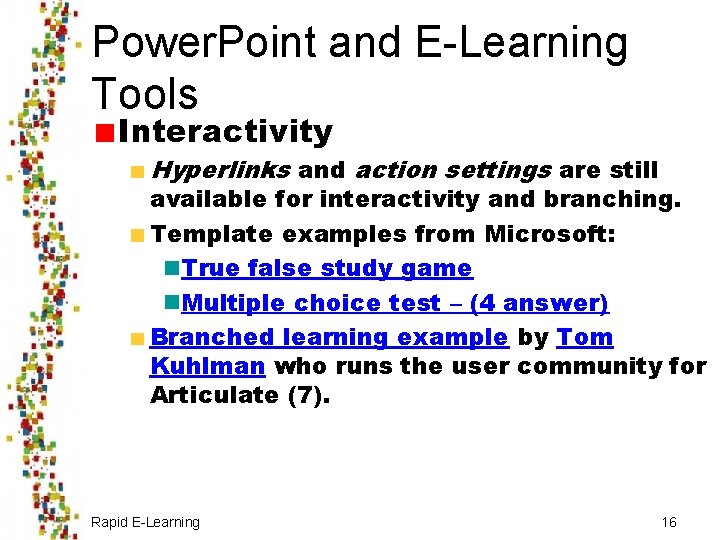 PowerPoint and E-Learning Tools

Interactivity

Hyperlinks and action settings are still available for interactivity and branching.

Template examples from Microsoft:

True false study game

Multiple choice test – (4 answer)

Branched learning example by Tom Kuhlman who runs the user community for Articulate (7).

Rapid E-Learning

16